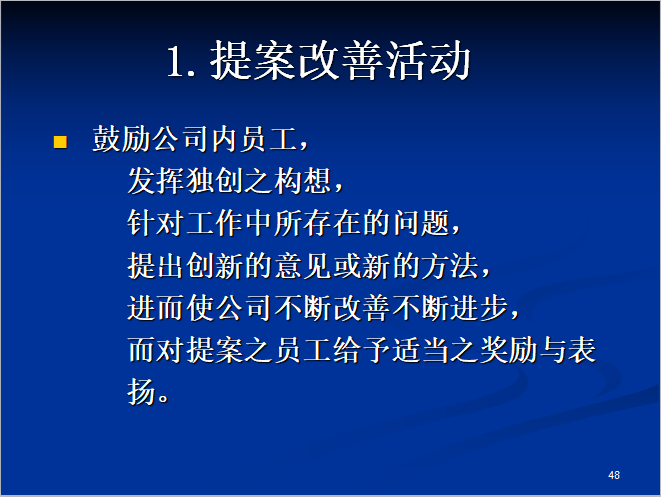 1. 提案改善活动

鼓励公司内员工，
发挥独创之构想，
针对工作中所存在的问题，
提出创新的意见或新的方法，
进而使公司不断改善不断进步，
而对提案之员工给予适当之奖励与表扬。

48